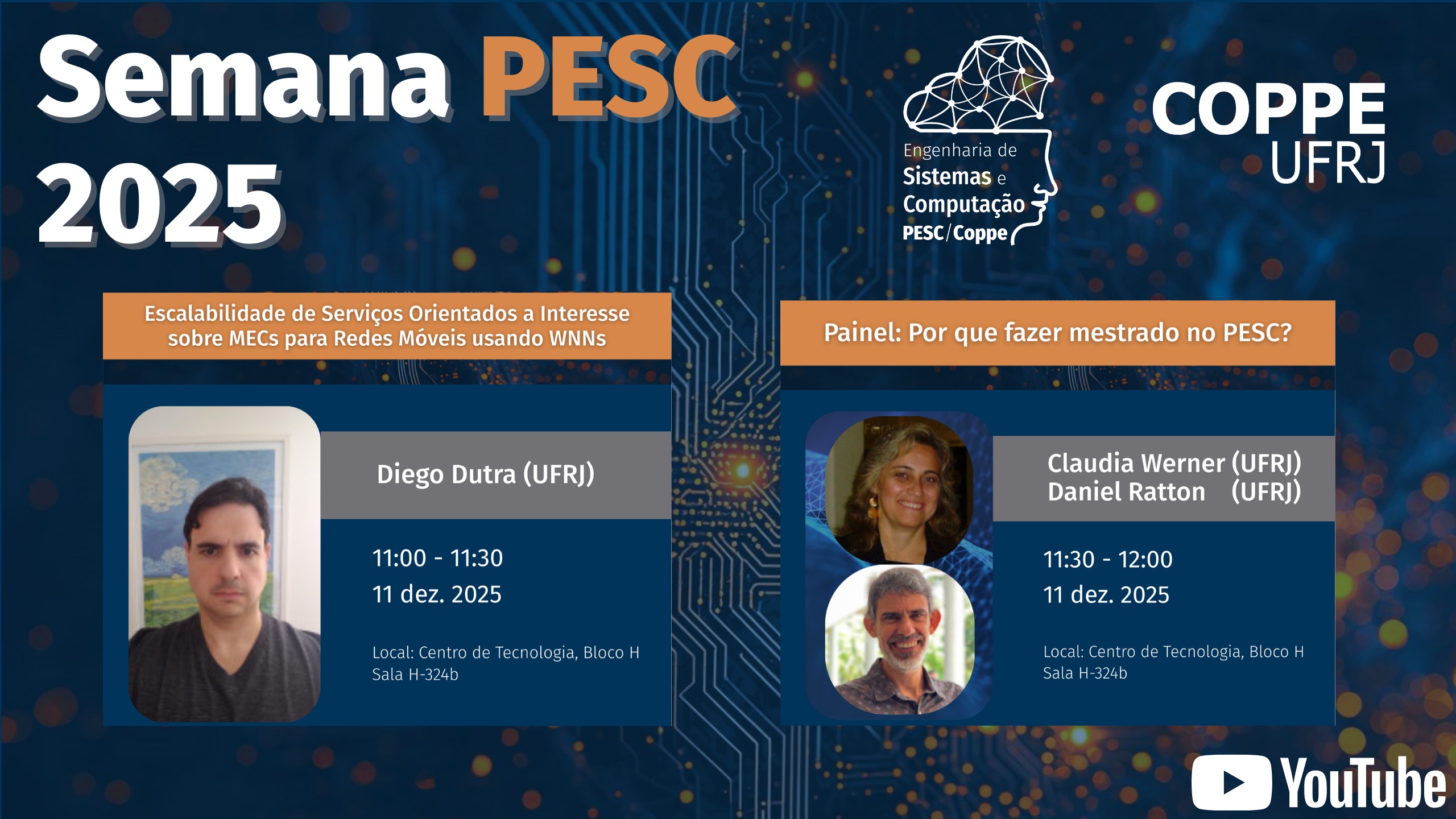 Semana PESC 2025

Engenharia de Sistemas e Computação PESC/Coppe

COPPE UFRJ

Escalabilidade de Serviços Orientados a Interesse sobre MECs para Redes Móveis usando WNNs

Diego Dutra (UFRJ)

11:00 - 11:30
11 dez. 2025

Local: Centro de Tecnologia, Bloco H
Sala H-324b

Painel: Por que fazer mestrado no PESC?

Claudia Werner (UFRJ)
Daniel Ratton (UFRJ)

11:30 - 12:00
11 dez. 2025

Local: Centro de Tecnologia, Bloco H
Sala H-324b

YouTube